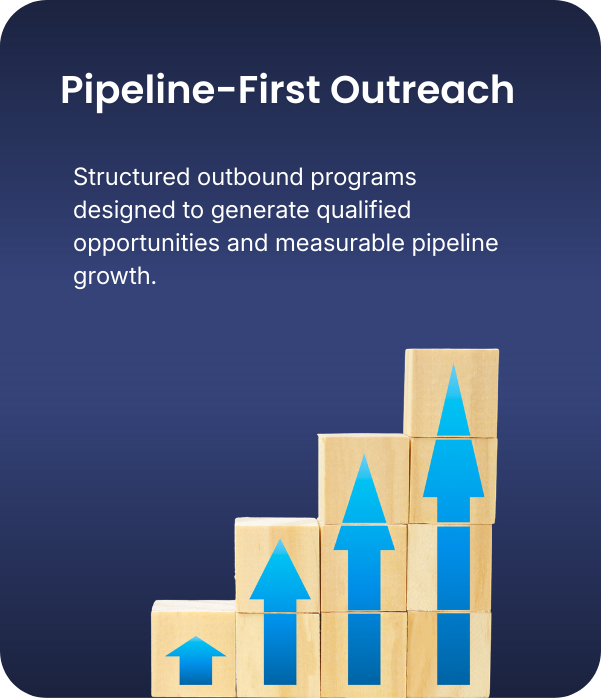 Pipeline-First Outreach

Structured outbound programs designed to generate qualified opportunities and measurable pipeline growth.